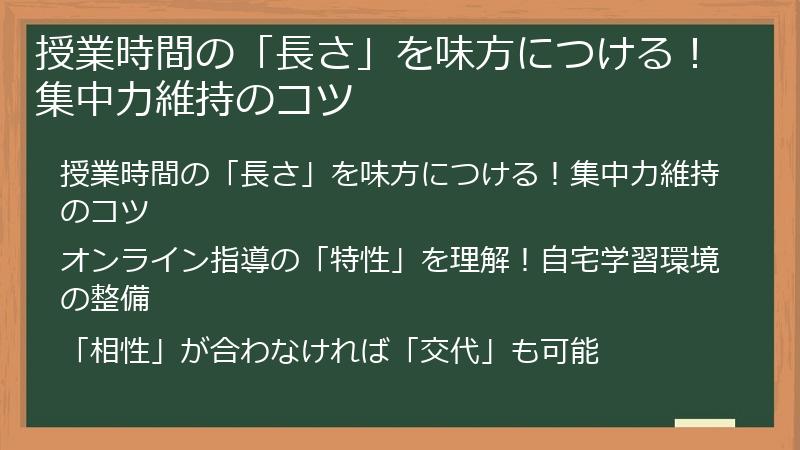 授業時間の「長さ」を味方につける！集中力維持のコツ

授業時間の「長さ」を味方につける！集中力維持のコツ

オンライン指導の「特性」を理解！自宅学習環境の整備

「相性」が合わなければ「交代」も可能